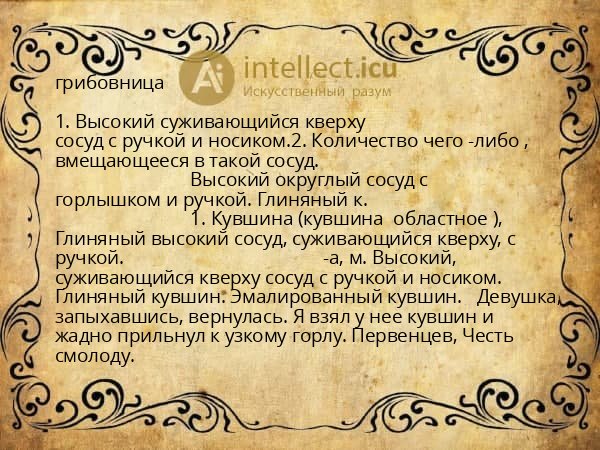 грибовница

intellect.icu
Искусственный разум

1. Высокий суживающийся кверху сосуд с ручкой и носиком.2. Количество чего -либо , вмещающееся в такой сосуд.
Высокий округлый сосуд с горлышком и ручкой. Глиняный к.
1. Кувшина (кувшина областное ), Глиняный высокий сосуд, суживающийся кверху, с ручкой. -а, м. Высокий, суживающийся кверху сосуд с ручкой и носиком. Глиняный кувшин. Эмалированный кувшин. Девушка, запыхавшись, вернулась. Я взял у нее кувшин и жадно прильнул к узкому горлу. Первенцев, Честь смолоду.